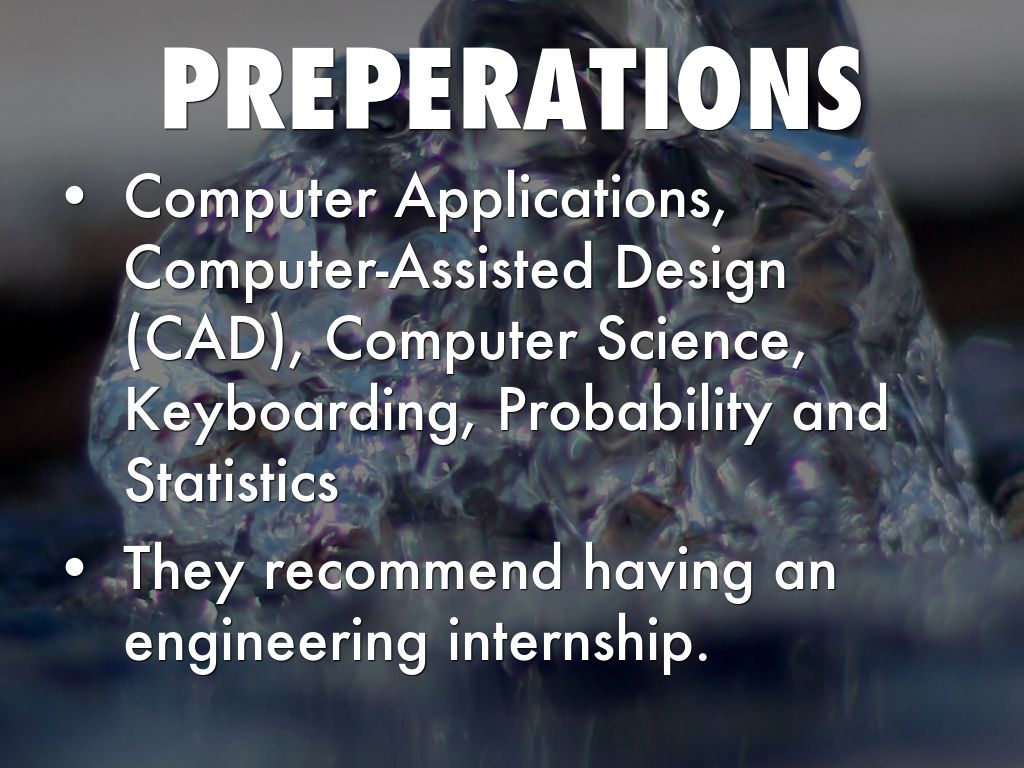 PREPERATIONS

• Computer Applications, Computer-Assisted Design (CAD), Computer Science, Keyboarding, Probability and Statistics

• They recommend having an engineering internship.